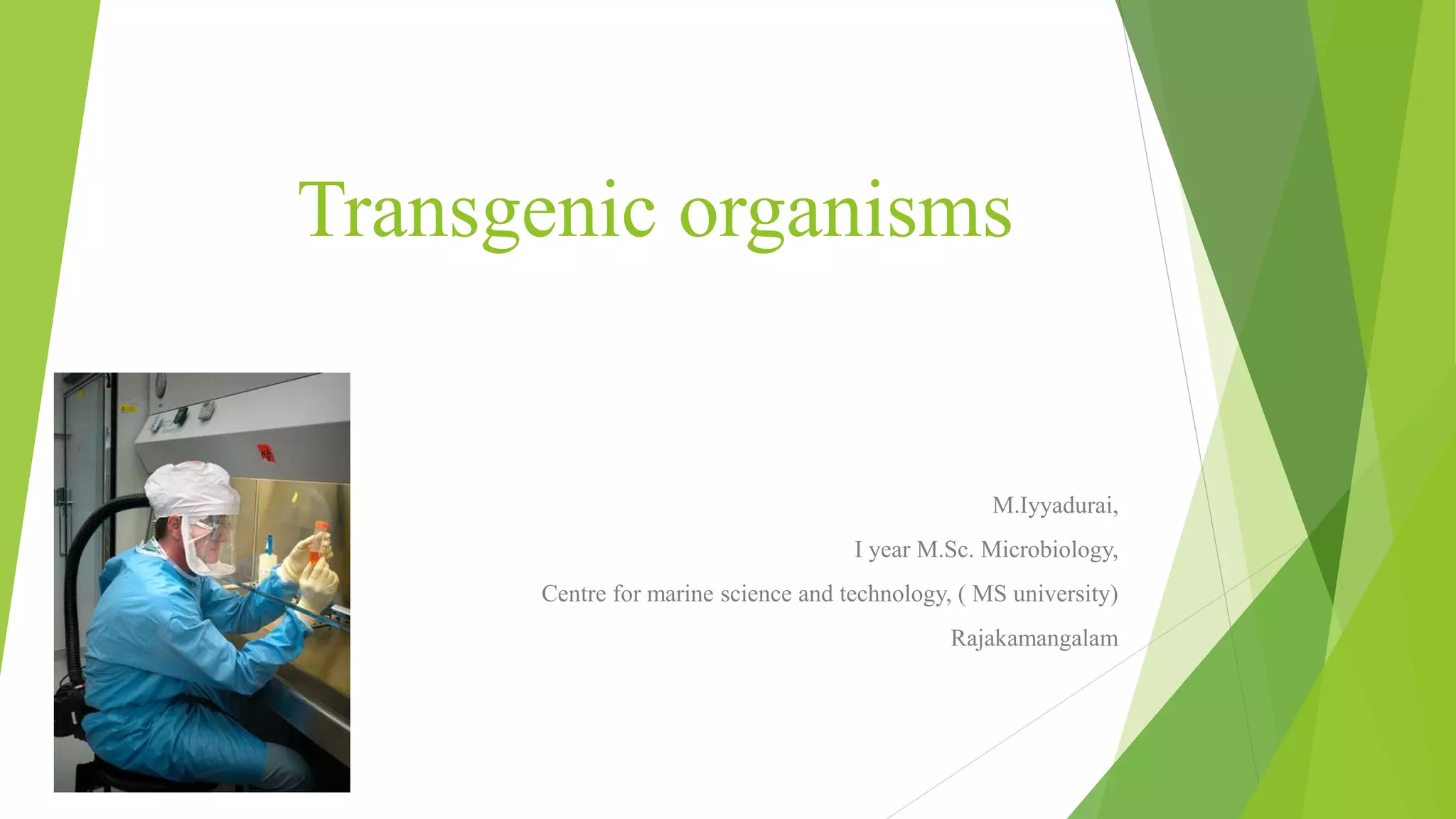 Transgenic organisms

M.Iyyadurai,

I year M.Sc. Microbiology,

Centre for marine science and technology, ( MS university)

Rajakamangalam